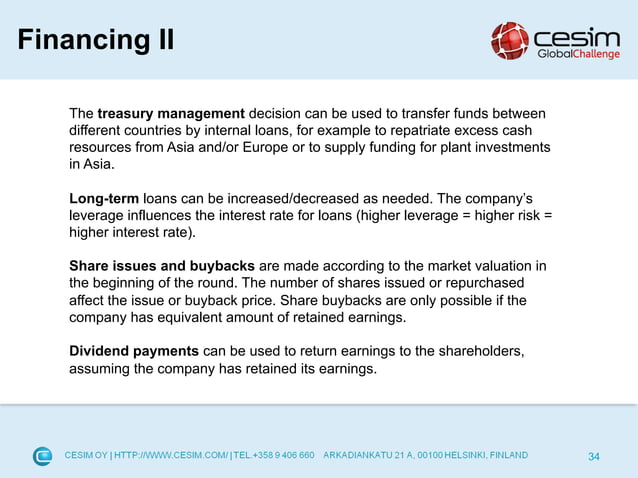 Financing II

cesim GlobalChallenge

The treasury management decision can be used to transfer funds between different countries by internal loans, for example to repatriate excess cash resources from Asia and/or Europe or to supply funding for plant investments in Asia.

Long-term loans can be increased/decreased as needed. The company's leverage influences the interest rate for loans (higher leverage = higher risk = higher interest rate).

Share issues and buybacks are made according to the market valuation in the beginning of the round. The number of shares issued or repurchased affect the issue or buyback price. Share buybacks are only possible if the company has equivalent amount of retained earnings.

Dividend payments can be used to return earnings to the shareholders, assuming the company has retained its earnings.

CESIM OY | HTTP://WWW.CESIM.COM/ | TEL.+358 9 406 660 ARKADIANKATU 21 A, 00100 HELSINKI, FINLAND

34